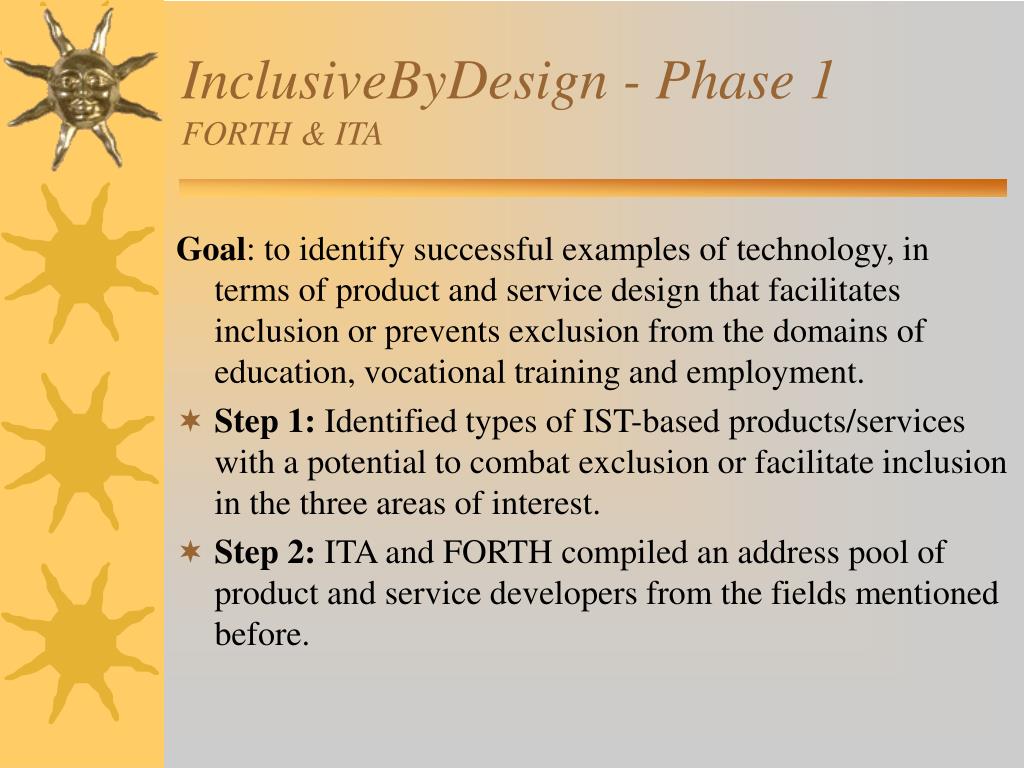 InclusiveByDesign - Phase 1
FORTH & ITA

Goal: to identify successful examples of technology, in terms of product and service design that facilitates inclusion or prevents exclusion from the domains of education, vocational training and employment.

Step 1: Identified types of IST-based products/services with a potential to combat exclusion or facilitate inclusion in the three areas of interest.

Step 2: ITA and FORTH compiled an address pool of product and service developers from the fields mentioned before.